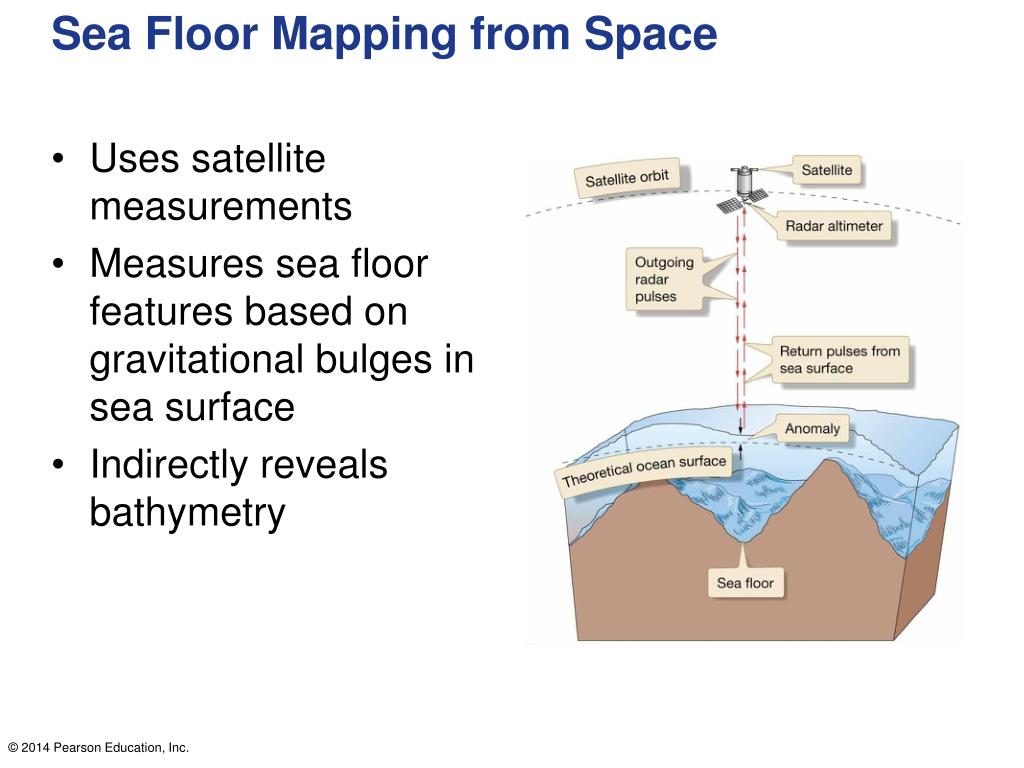 Sea Floor Mapping from Space

• Uses satellite measurements
• Measures sea floor features based on gravitational bulges in sea surface
• Indirectly reveals bathymetry

Satellite orbit
Satellite
Radar altimeter
Outgoing radar pulses
Return pulses from sea surface
Anomaly
Theoretical ocean surface
Sea floor

© 2014 Pearson Education, Inc.